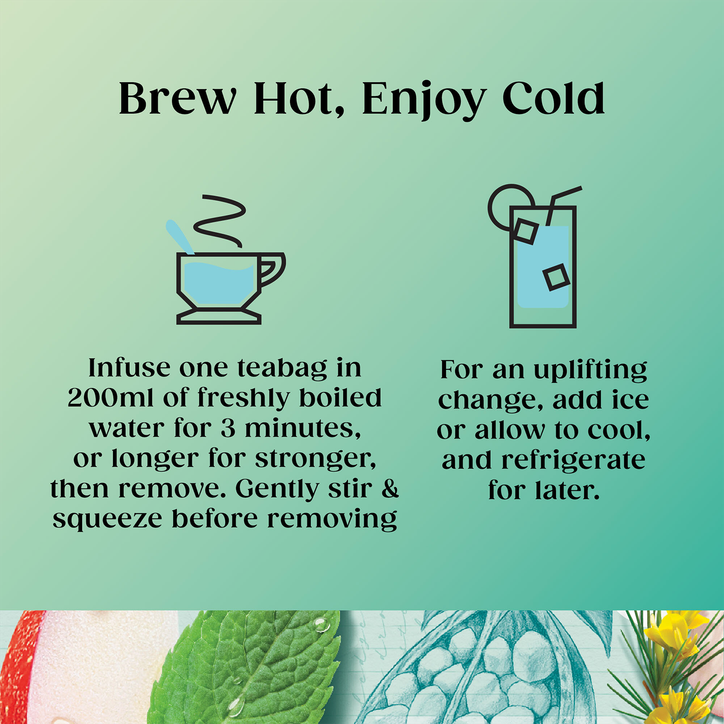 Brew Hot, Enjoy Cold

Infuse one teabag in 200ml of freshly boiled water for 3 minutes, or longer for stronger, then remove. Gently stir & squeeze before removing

For an uplifting change, add ice or allow to cool, and refrigerate for later.